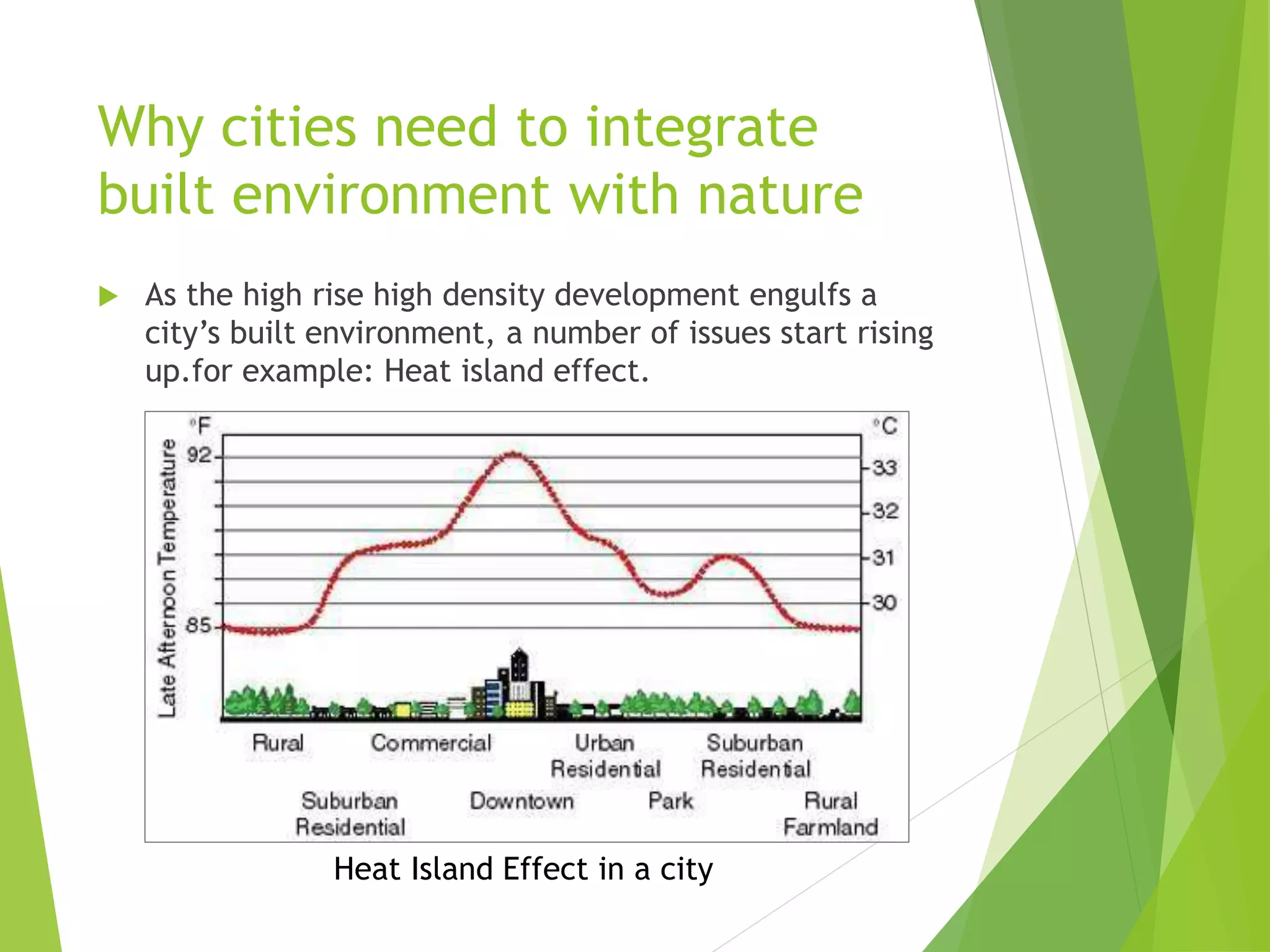 Why cities need to integrate built environment with nature

As the high rise high density development engulfs a city's built environment, a number of issues start rising up.for example: Heat island effect.

Late Afternoon Temperature
°F
92
85
°C
33
32
31
30

Rural
Commercial
Urban Residential
Suburban Residential
Suburban Residential
Downtown
Park
Rural Farmland

Heat Island Effect in a city